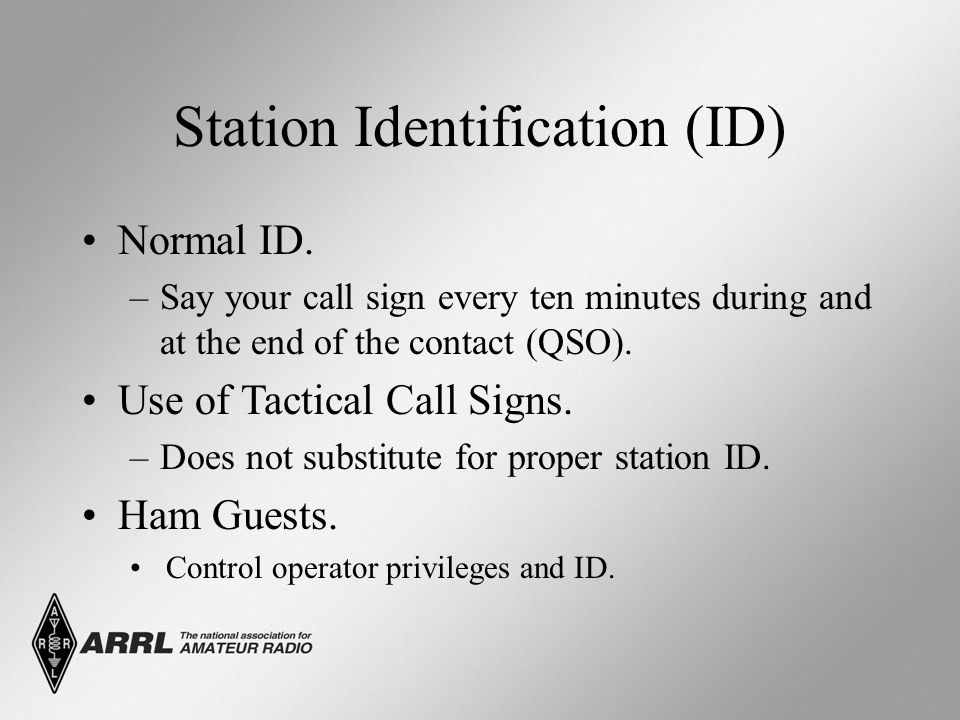 Station Identification (ID)

• Normal ID.

– Say your call sign every ten minutes during and at the end of the contact (QSO).

• Use of Tactical Call Signs.

– Does not substitute for proper station ID.

• Ham Guests.

• Control operator privileges and ID.

A R R L

ARRL The national association for AMATEUR RADIO